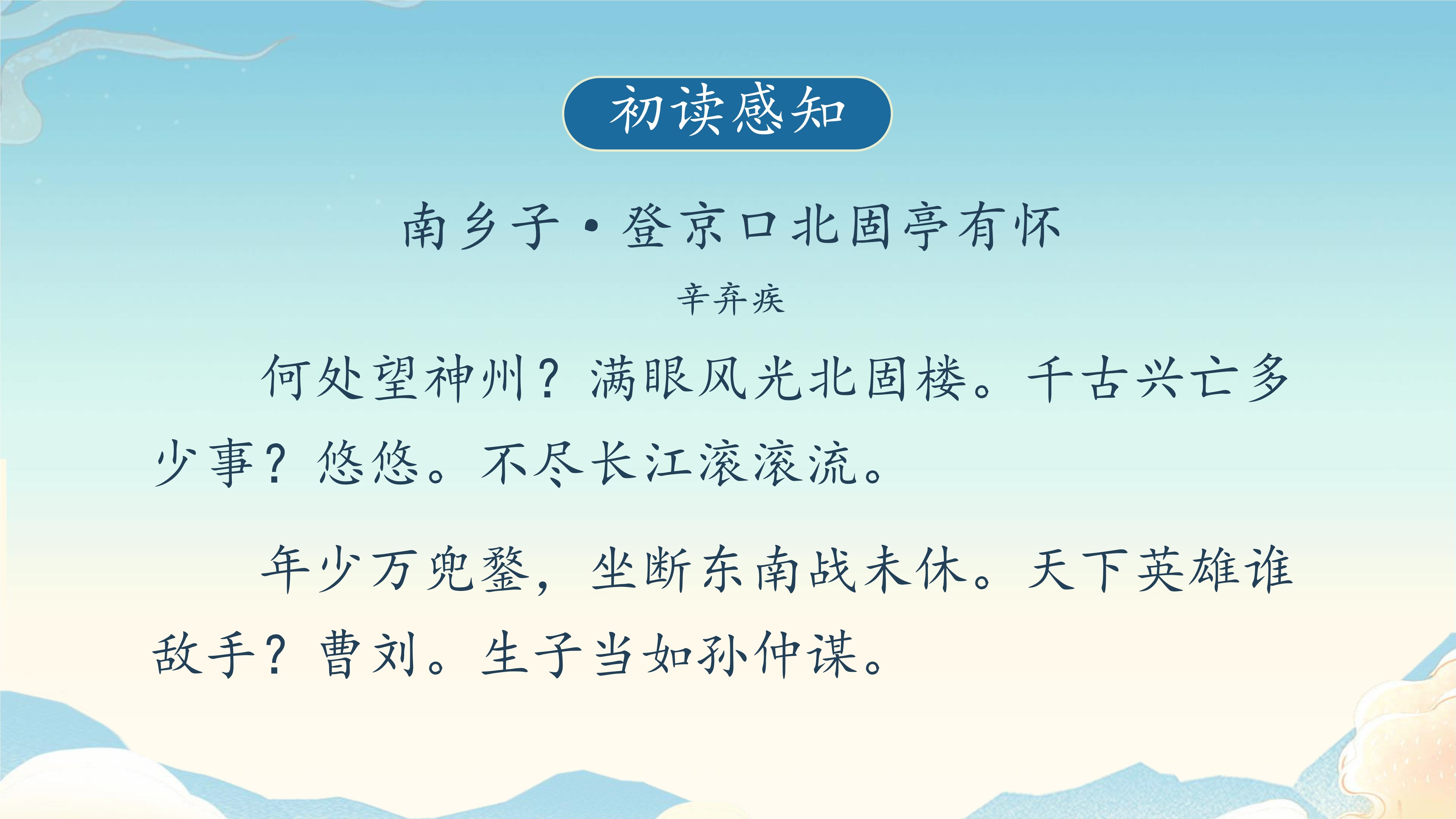 初读感知

南乡子·登京口北固亭有怀

辛弃疾

何处望神州？满眼风光北固楼。千古兴亡多少事？悠悠。不尽长江滚滚流。

年少万兜鍪，坐断东南战未休。天下英雄谁敌手？曹刘。生子当如孙仲谋。